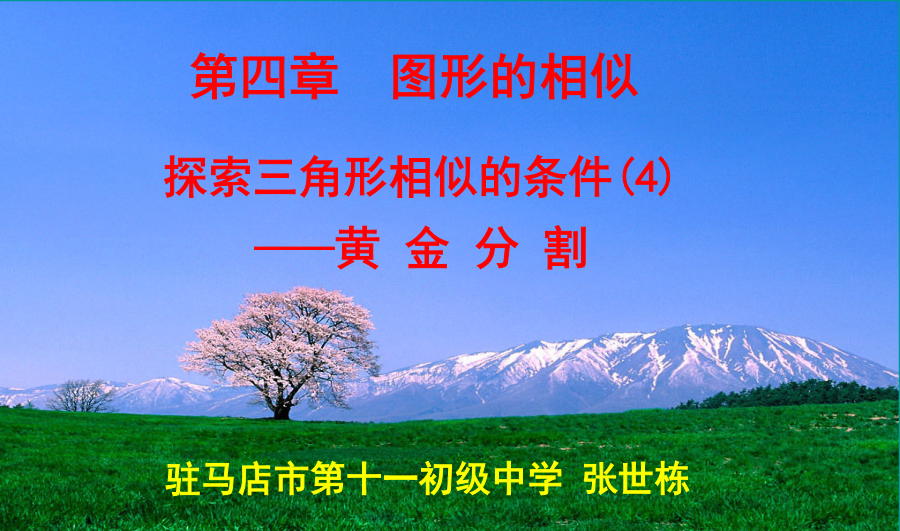 第四章　图形的相似

探索三角形相似的条件(4)

——黄 金 分 割

驻马店市第十一初级中学 张世栋